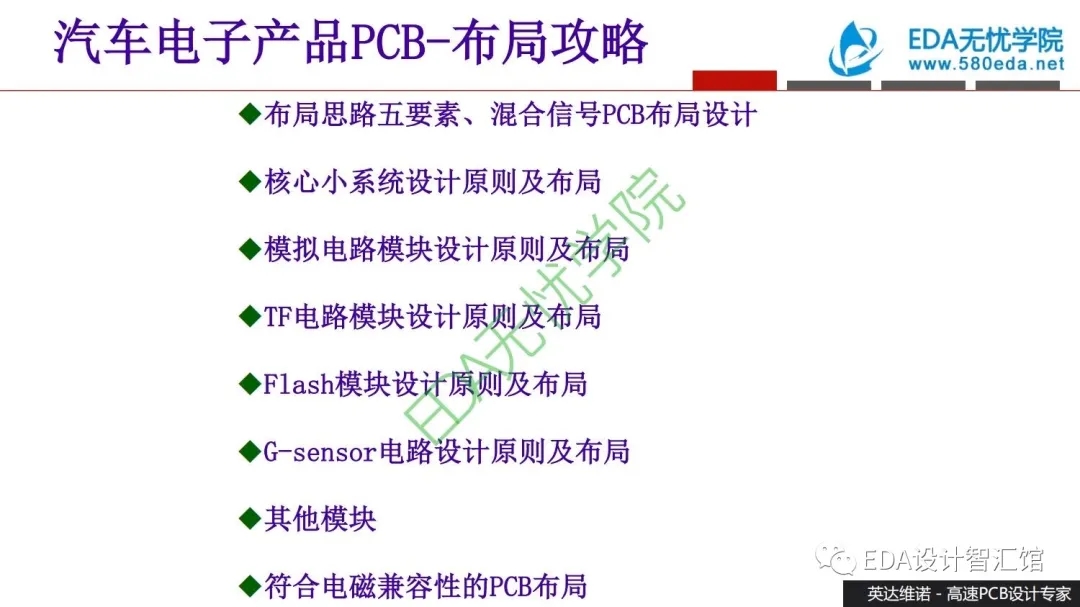 汽车电子产品PCB-布局攻略

EDA无忧学院
www.580eda.net

◆布局思路五要素、混合信号PCB布局设计

◆核心小系统设计原则及布局

◆模拟电路模块设计原则及布局

◆TF电路模块设计原则及布局

◆Flash模块设计原则及布局

◆G-sensor电路设计原则及布局

◆其他模块

◆符合电磁兼容性的PCB布局

EDA无忧学院

EDA设计智汇馆

英达维诺 - 高速PCB设计专家